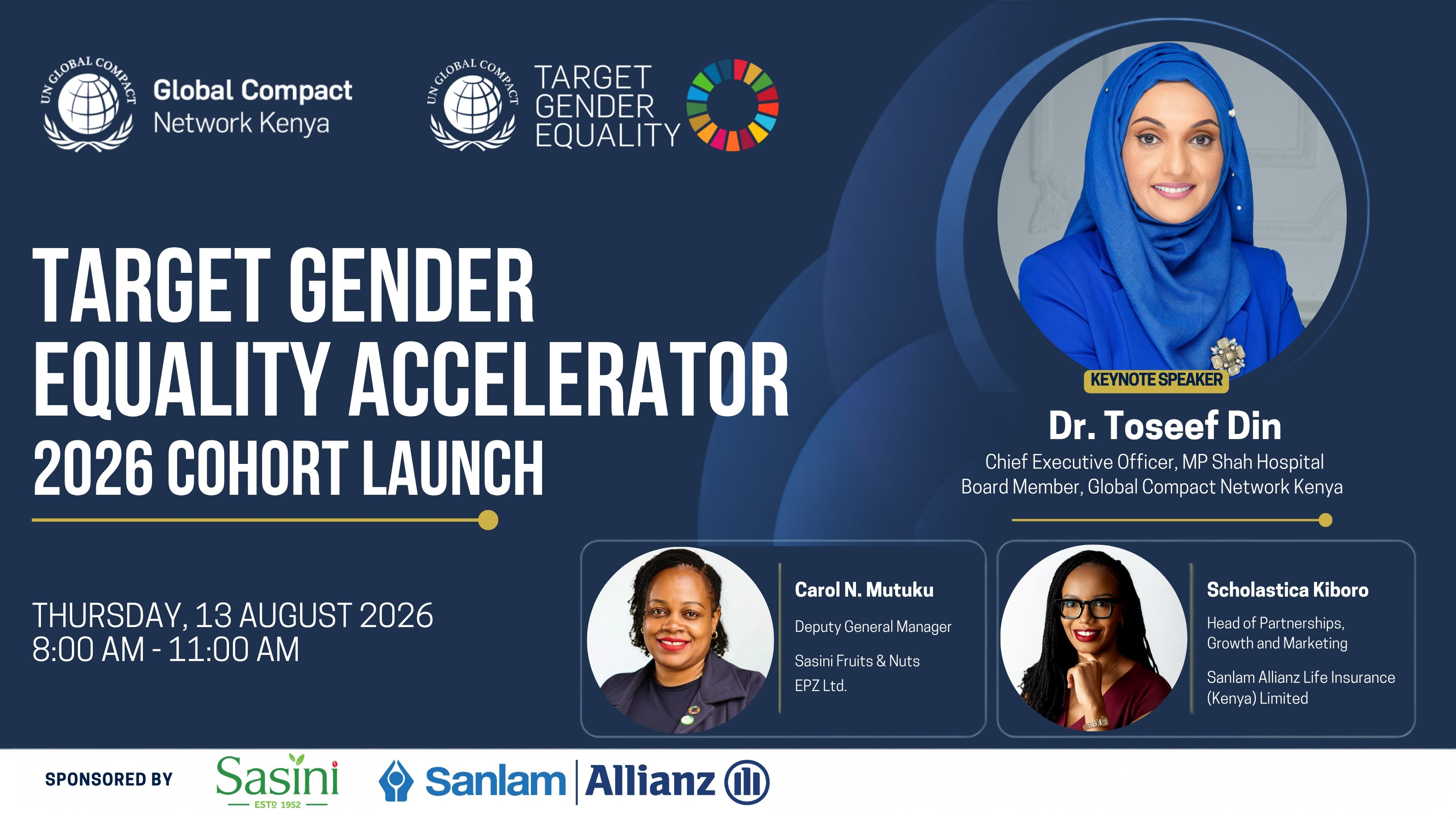 UN GLOBAL COMPACT
Global Compact Network Kenya

UN GLOBAL COMPACT
TARGET GENDER EQUALITY

TARGET GENDER EQUALITY ACCELERATOR
2026 COHORT LAUNCH

THURSDAY, 13 AUGUST 2026
8:00 AM - 11:00 AM

KEYNOTE SPEAKER
Dr. Toseef Din
Chief Executive Officer, MP Shah Hospital
Board Member, Global Compact Network Kenya

Carol N. Mutuku
Deputy General Manager
Sasini Fruits & Nuts EPZ Ltd.

Scholastica Kiboro
Head of Partnerships, Growth and Marketing
Sanlam Allianz Life Insurance (Kenya) Limited

SPONSORED BY
Sasini
ESTD 1952
Sanlam | Allianz